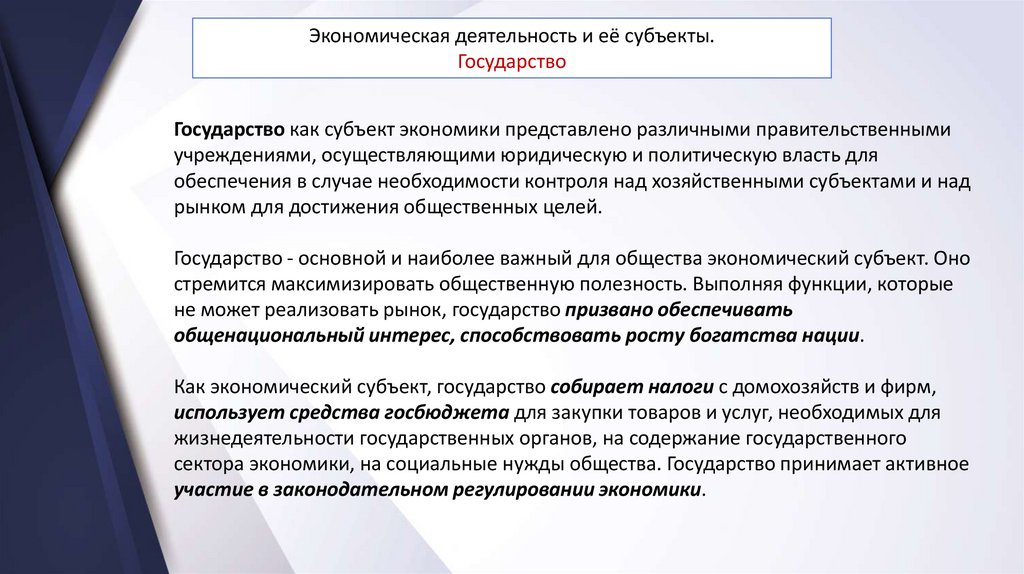 Экономическая деятельность и её субъекты.
Государство

Государство как субъект экономики представлено различными правительственными учреждениями, осуществляющими юридическую и политическую власть для обеспечения в случае необходимости контроля над хозяйственными субъектами и над рынком для достижения общественных целей.

Государство - основной и наиболее важный для общества экономический субъект. Оно стремится максимизировать общественную полезность. Выполняя функции, которые не может реализовать рынок, государство призвано обеспечивать общенациональный интерес, способствовать росту богатства нации.

Как экономический субъект, государство собирает налоги с домохозяйств и фирм, использует средства госбюджета для закупки товаров и услуг, необходимых для жизнедеятельности государственных органов, на содержание государственного сектора экономики, на социальные нужды общества. Государство принимает активное участие в законодательном регулировании экономики.